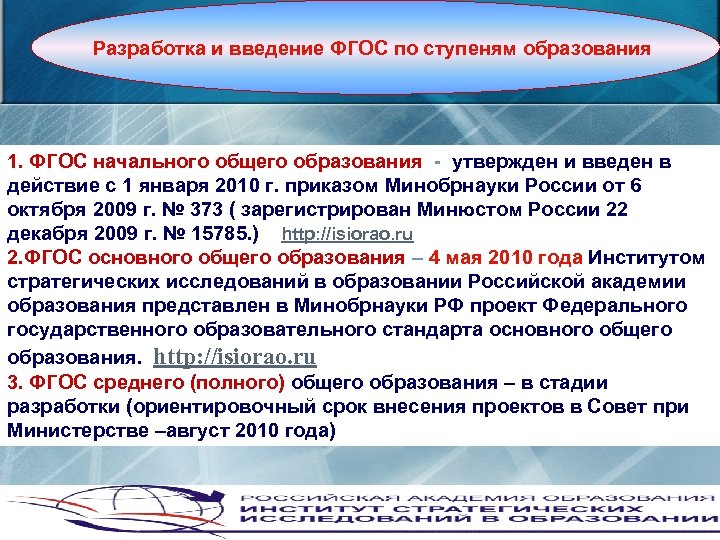 Разработка и введение ФГОС по ступеням образования

1. ФГОС начального общего образования - утвержден и введен в действие с 1 января 2010 г. приказом Минобрнауки России от 6 октября 2009 г. № 373 ( зарегистрирован Минюстом России 22 декабря 2009 г. № 15785.) http://isiorao.ru
2.ФГОС основного общего образования – 4 мая 2010 года Институтом стратегических исследований в образовании Российской академии образования представлен в Минобрнауки РФ проект Федерального государственного образовательного стандарта основного общего образования. http://isiorao.ru
3. ФГОС среднего (полного) общего образования – в стадии разработки (ориентировочный срок внесения проектов в Совет при Министерстве –август 2010 года)

РОССИЙСКАЯ АКАДЕМИЯ ОБРАЗОВАНИЯ
ИНСТИТУТ СТРАТЕГИЧЕСКИХ ИССЛЕДОВАНИЙ В ОБРАЗОВАНИИ